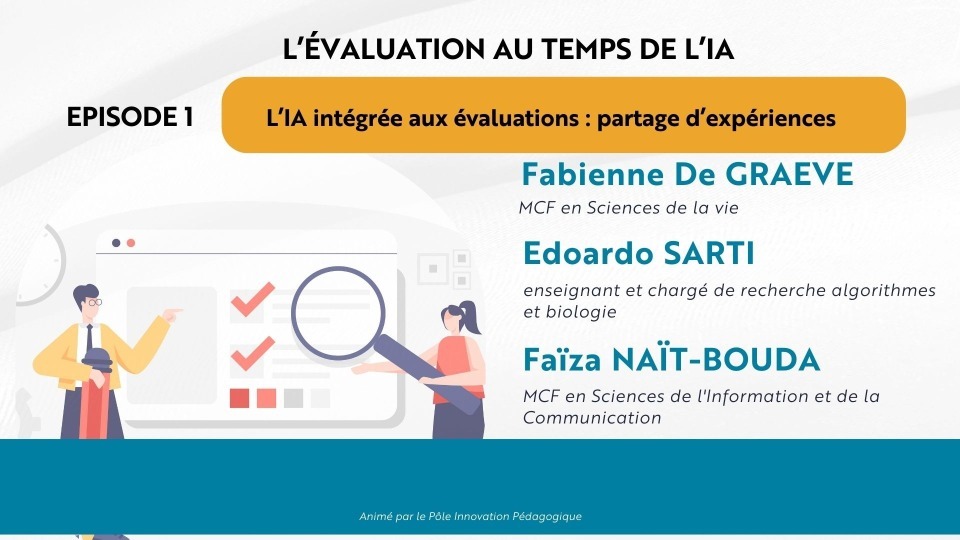 L'ÉVALUATION AU TEMPS DE L'IA

EPISODE 1

L'IA intégrée aux évaluations : partage d'expériences

Fabienne De GRAEVE

MCF en Sciences de la vie

Edoardo SARTI

enseignant et chargé de recherche algorithmes et biologie

Faïza NAÏT-BOUDA

MCF en Sciences de l'Information et de la Communication

Animé par le Pôle Innovation Pédagogique